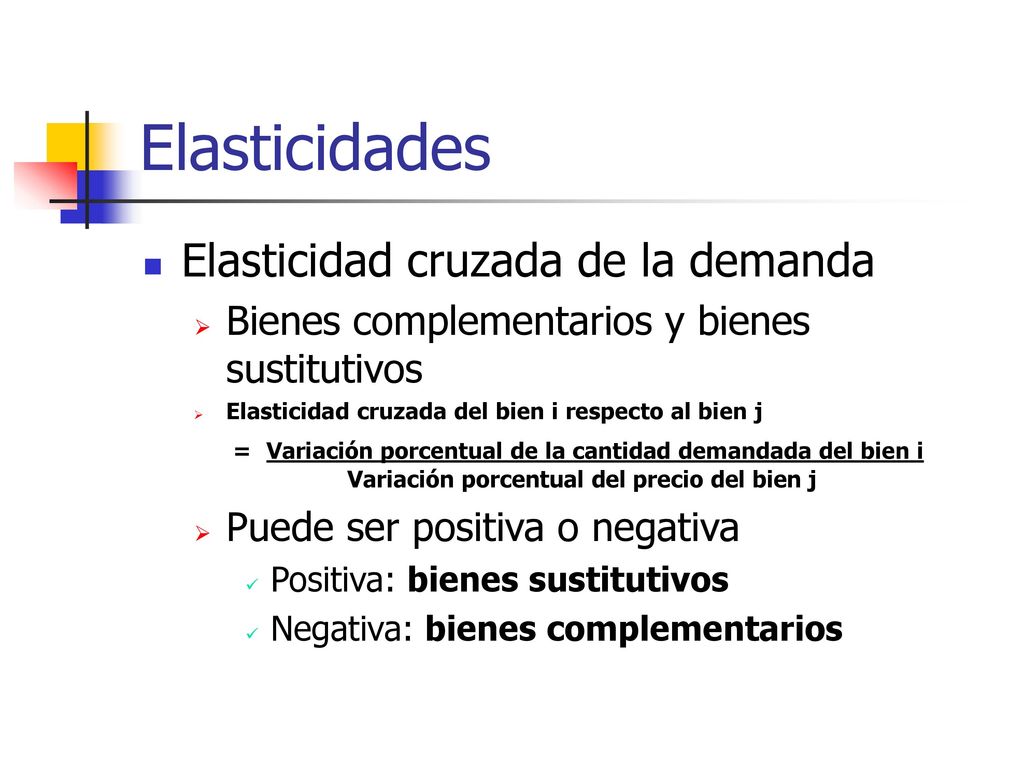 Elasticidades

Elasticidad cruzada de la demanda

Bienes complementarios y bienes sustitutivos

Elasticidad cruzada del bien i respecto al bien j

= Variación porcentual de la cantidad demandada del bien i
Variación porcentual del precio del bien j

Puede ser positiva o negativa

Positiva: bienes sustitutivos

Negativa: bienes complementarios